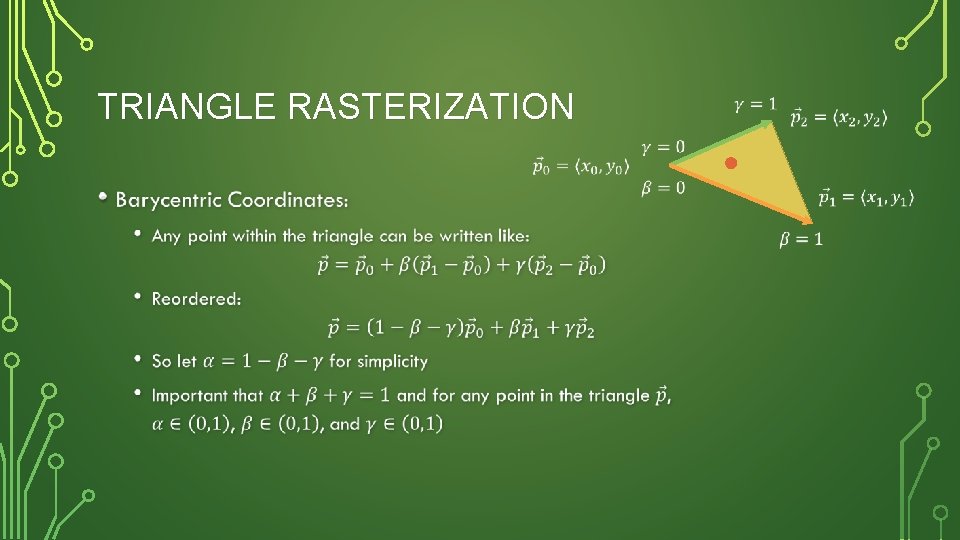 TRIANGLE RASTERIZATION

$\gamma = 1$ $\vec{p}_2 = \langle x_2, y_2 \rangle$

$\gamma = 0$

$\vec{p}_0 = \langle x_0, y_0 \rangle$

$\beta = 0$

$\vec{p}_1 = \langle x_1, y_1 \rangle$

$\beta = 1$

• Barycentric Coordinates:

• Any point within the triangle can be written like:
$\vec{p} = \vec{p}_0 + \beta(\vec{p}_1 - \vec{p}_0) + \gamma(\vec{p}_2 - \vec{p}_0)$

• Reordered:
$\vec{p} = (1 - \beta - \gamma)\vec{p}_0 + \beta\vec{p}_1 + \gamma\vec{p}_2$

• So let $\alpha = 1 - \beta - \gamma$ for simplicity

• Important that $\alpha + \beta + \gamma = 1$ and for any point in the triangle $\vec{p}$, $\alpha \in (0,1)$, $\beta \in (0,1)$, and $\gamma \in (0,1)$